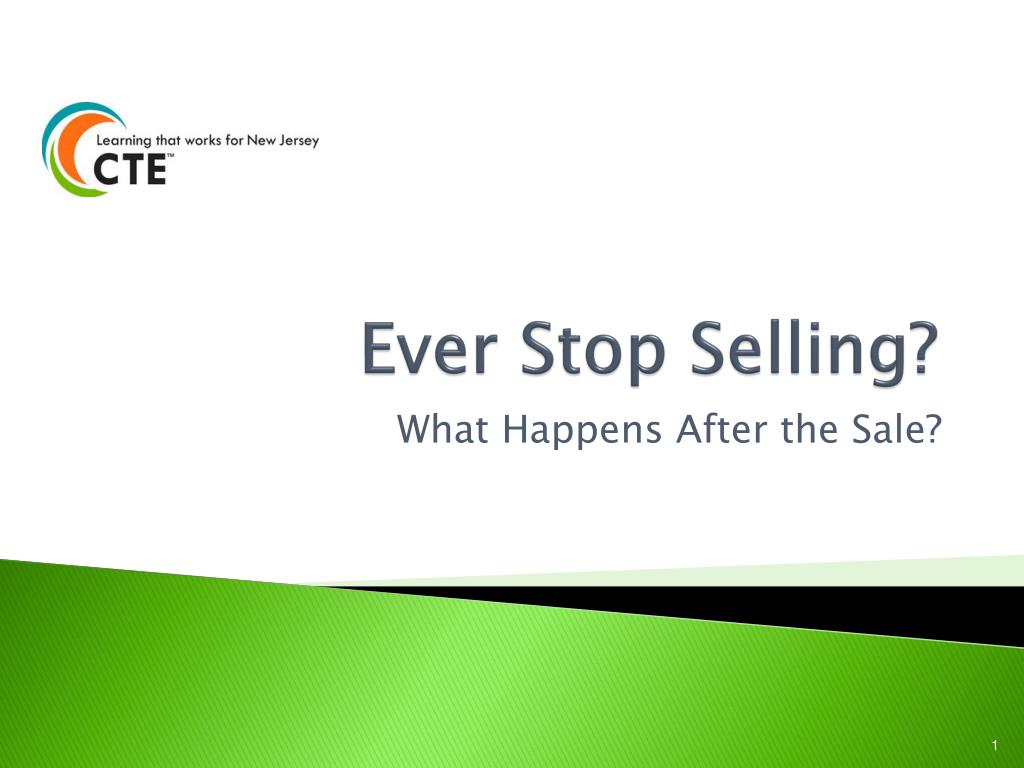 Learning that works for New Jersey
CTE™

Ever Stop Selling?

What Happens After the Sale?

1